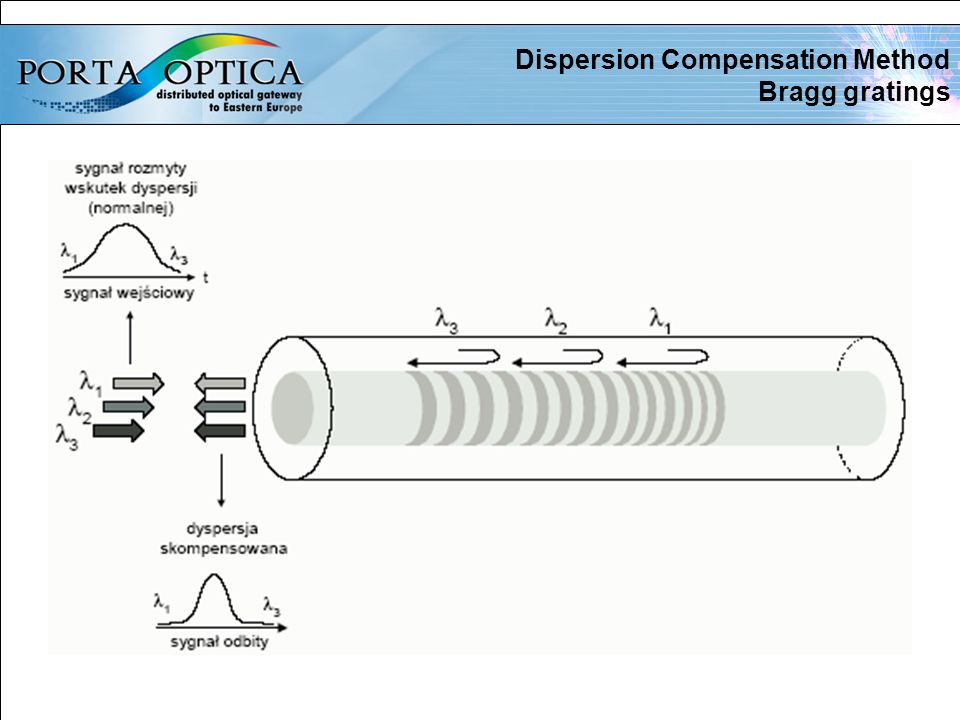 PORTA OPTICA
distributed optical gateway
to Eastern Europe

Dispersion Compensation Method
Bragg gratings

sygnał rozmyty
wskutek dyspersji
(normalnej)

$\lambda_1$ $\lambda_3$
t
sygnał wejściowy

$\lambda_1$
$\lambda_2$
$\lambda_3$

$\lambda_3$ $\lambda_2$ $\lambda_1$

dyspersja
skompensowana

$\lambda_1$ $\lambda_3$
sygnał odbity